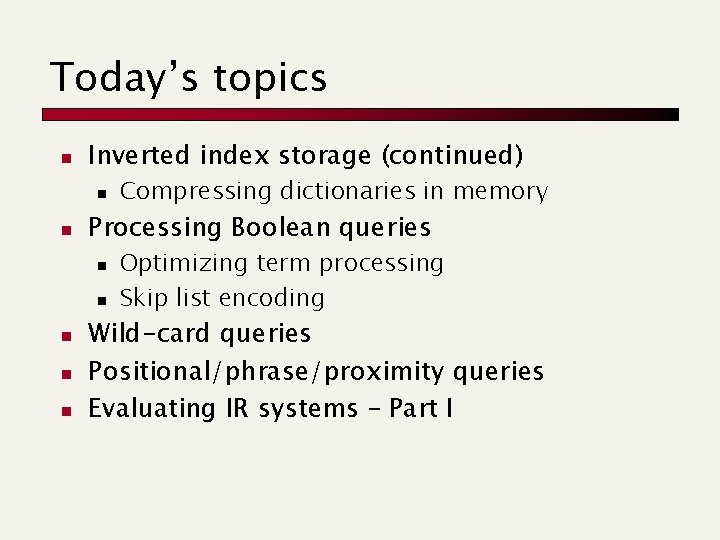 Today's topics

- Inverted index storage (continued)
  - Compressing dictionaries in memory
- Processing Boolean queries
  - Optimizing term processing
  - Skip list encoding
- Wild-card queries
- Positional/phrase/proximity queries
- Evaluating IR systems – Part I